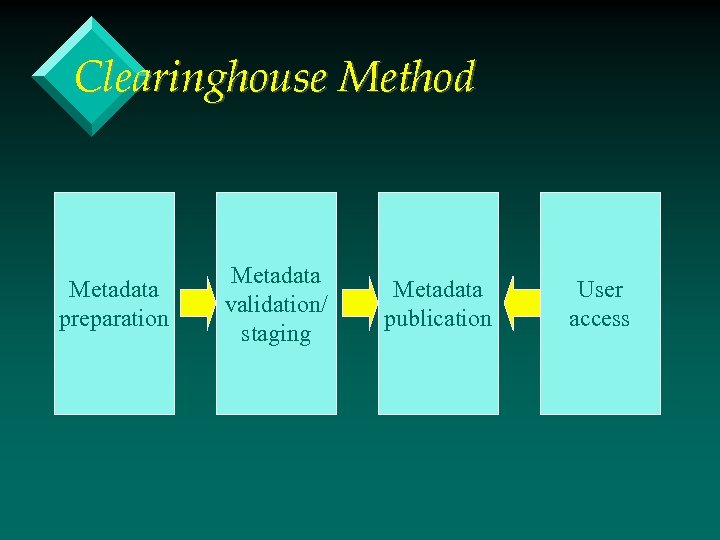 Clearinghouse Method

Metadata preparation

Metadata validation/ staging

Metadata publication

User access